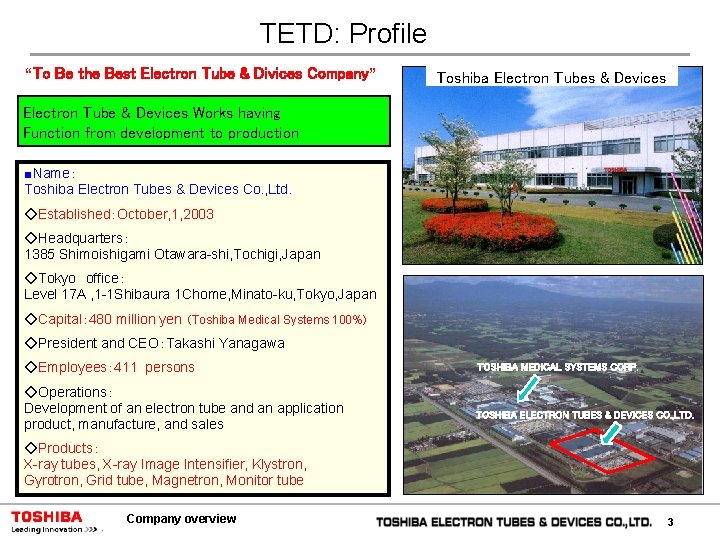 TETD: Profile

"To Be the Best Electron Tube & Divices Company"

Electron Tube & Devices Works having Function from development to production

■Name:
Toshiba Electron Tubes & Devices Co.,Ltd.

◇Established: October,1,2003

◇Headquarters:
1385 Shimoishigami Otawara-shi,Tochigi,Japan

◇Tokyo office:
Level 17A ,1-1Shibaura 1Chome,Minato-ku,Tokyo,Japan

◇Capital: 480 million yen (Toshiba Medical Systems 100%)

◇President and CEO: Takashi Yanagawa

◇Employees: 411 persons

◇Operations:
Development of an electron tube and an application product, manufacture, and sales

◇Products:
X-ray tubes, X-ray Image Intensifier, Klystron, Gyrotron, Grid tube, Magnetron, Monitor tube

Toshiba Electron Tubes & Devices

TOSHIBA

TOSHIBA MEDICAL SYSTEMS CORP.

TOSHIBA ELECTRON TUBES & DEVICES CO.,LTD.

TOSHIBA
Leading Innovation >>>

Company overview

TOSHIBA ELECTRON TUBES & DEVICES CO.,LTD. 3